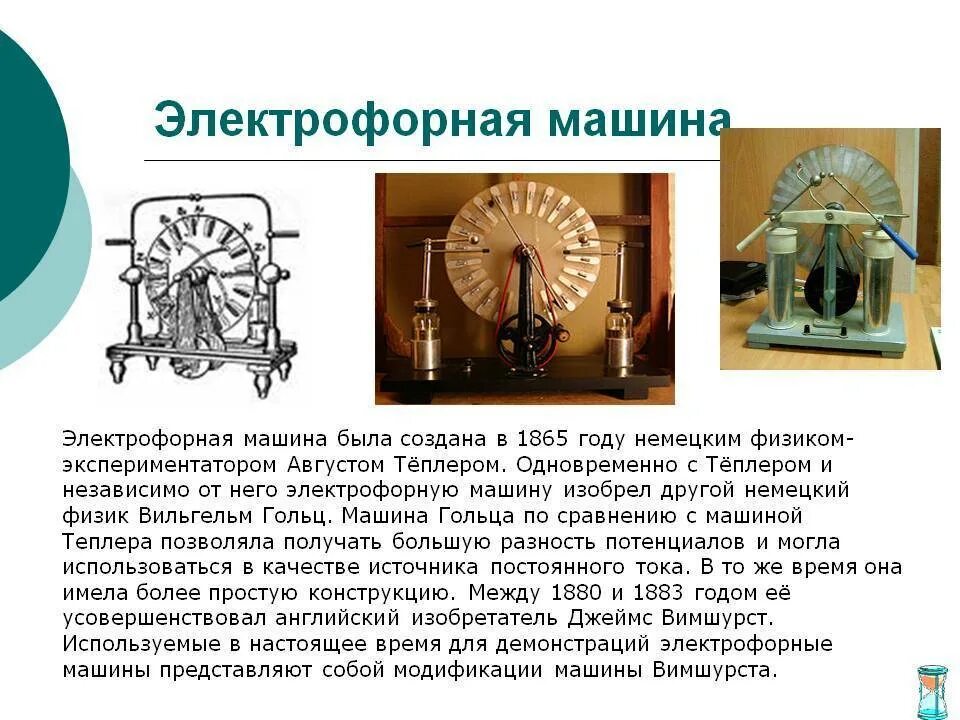 Электрофорная машина

Электрофорная машина была создана в 1865 году немецким физиком-экспериментатором Августом Тёплером. Одновременно с Тёплером и независимо от него электрофорную машину изобрел другой немецкий физик Вильгельм Гольц. Машина Гольца по сравнению с машиной Теплера позволяла получать большую разность потенциалов и могла использоваться в качестве источника постоянного тока. В то же время она имела более простую конструкцию. Между 1880 и 1883 годом её усовершенствовал английский изобретатель Джеймс Вимшурст. Используемые в настоящее время для демонстраций электрофорные машины представляют собой модификации машины Вимшурста.